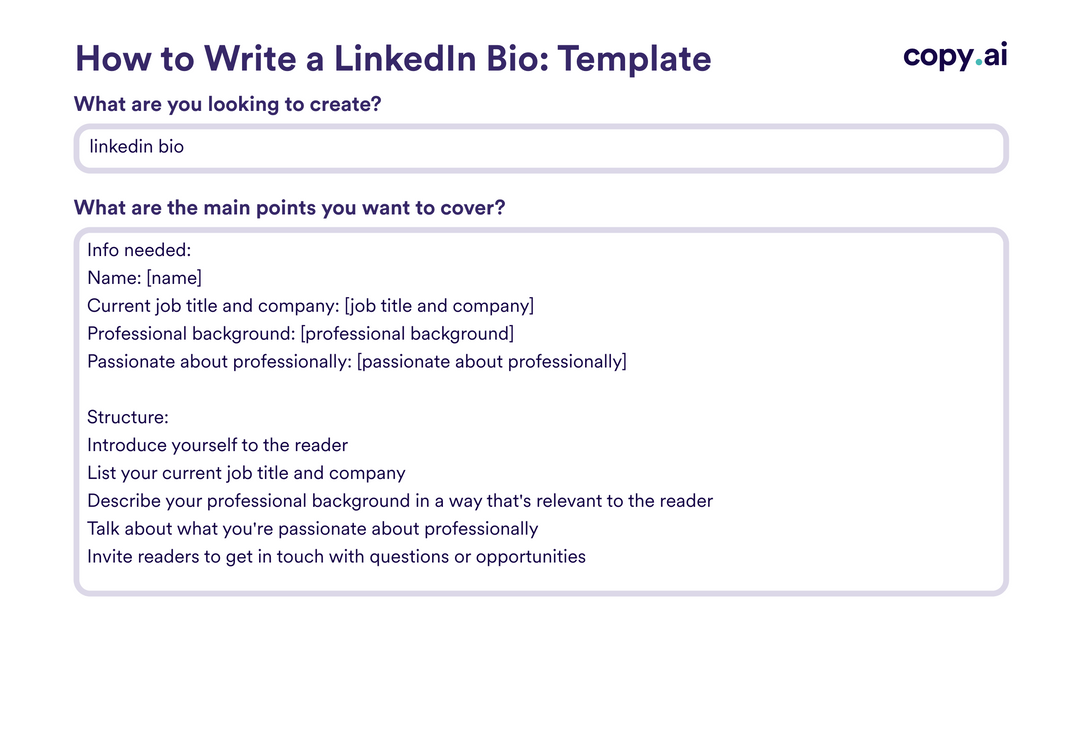 How to Write a LinkedIn Bio: Template

copy.ai

What are you looking to create?

linkedin bio

What are the main points you want to cover?

Info needed:
Name: [name]
Current job title and company: [job title and company]
Professional background: [professional background]
Passionate about professionally: [passionate about professionally]

Structure:
Introduce yourself to the reader
List your current job title and company
Describe your professional background in a way that's relevant to the reader
Talk about what you're passionate about professionally
Invite readers to get in touch with questions or opportunities